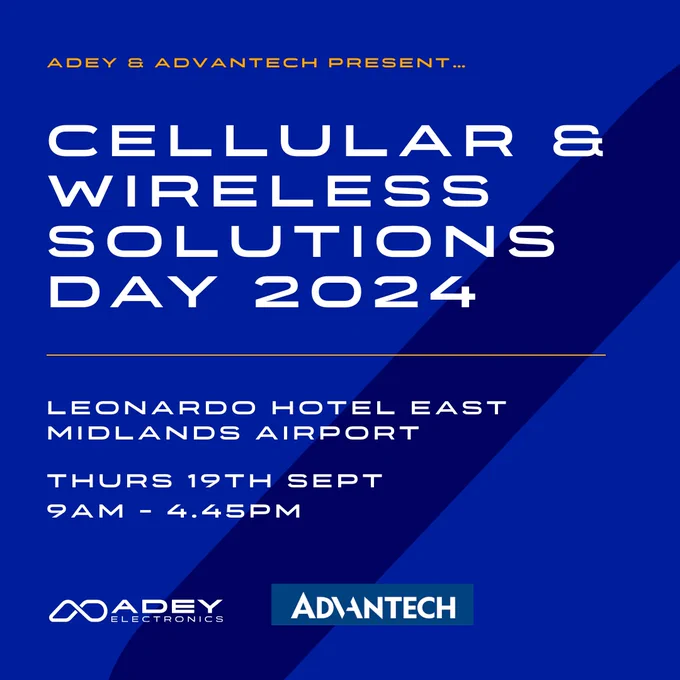 ADEY & ADVANTECH PRESENT...

CELLULAR & WIRELESS SOLUTIONS DAY 2024

LEONARDO HOTEL EAST MIDLANDS AIRPORT

THURS 19TH SEPT
9AM - 4.45PM

ADEY ELECTRONICS

ADVANTECH